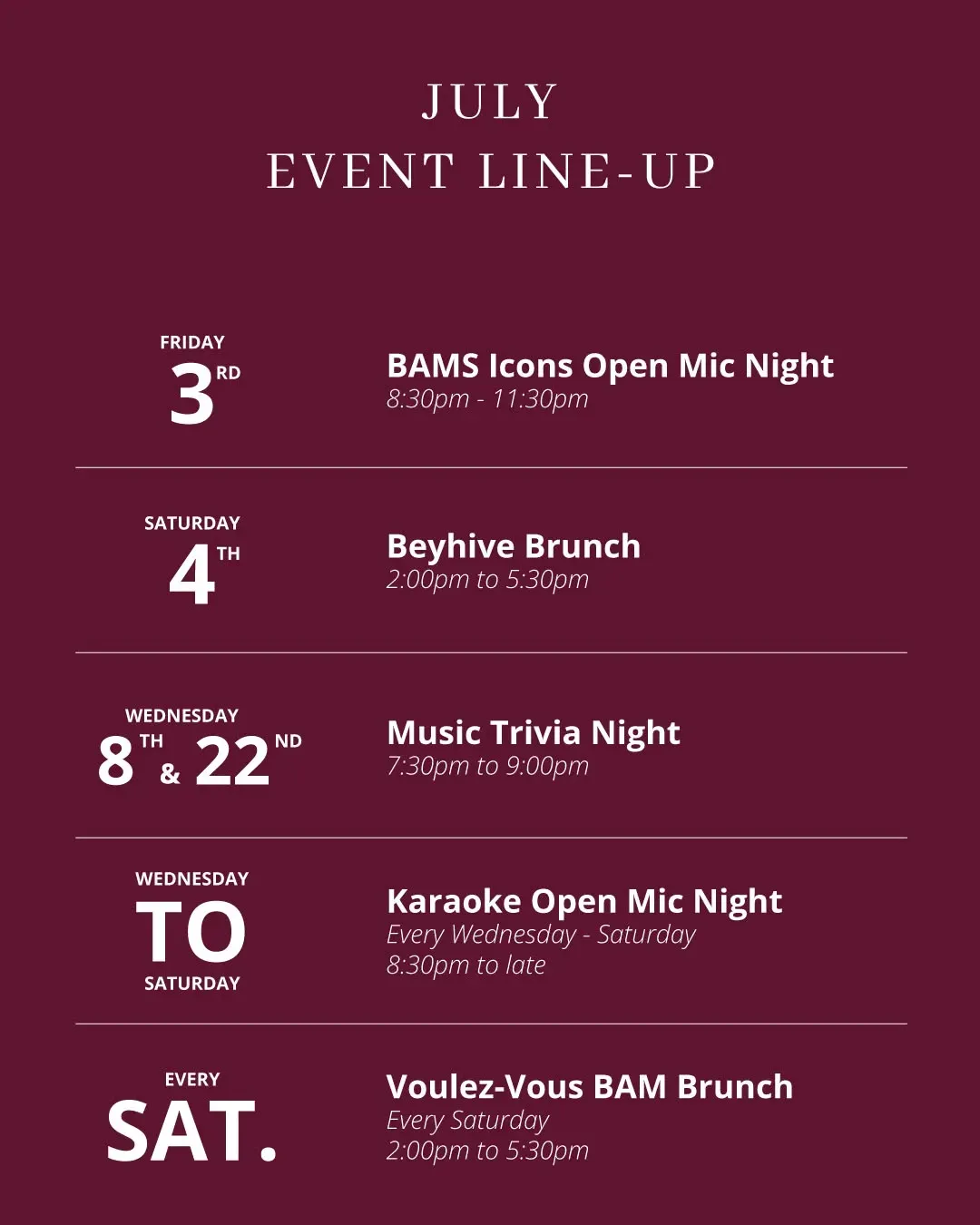 JULY
EVENT LINE-UP

FRIDAY
3RD

BAMS Icons Open Mic Night
8:30pm - 11:30pm

SATURDAY
4TH

Beyhive Brunch
2:00pm to 5:30pm

WEDNESDAY
8TH & 22ND

Music Trivia Night
7:30pm to 9:00pm

WEDNESDAY
TO
SATURDAY

Karaoke Open Mic Night
Every Wednesday - Saturday
8:30pm to late

EVERY
SAT.

Voulez-Vous BAM Brunch
Every Saturday
2:00pm to 5:30pm